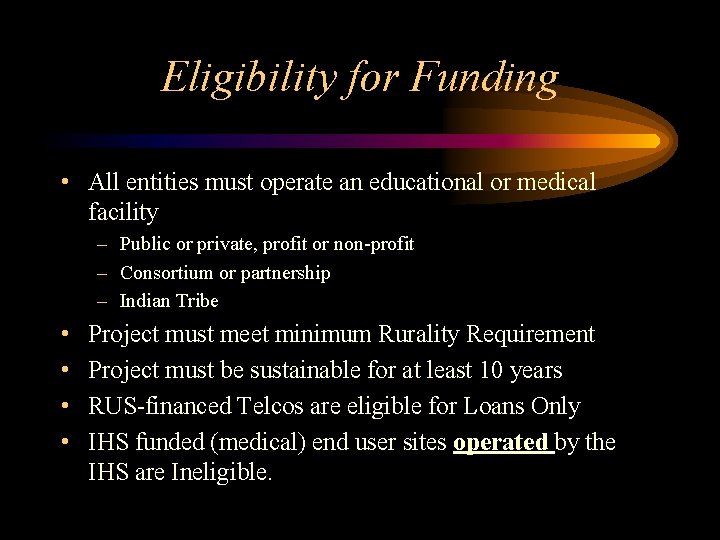 Eligibility for Funding

• All entities must operate an educational or medical facility
– Public or private, profit or non-profit
– Consortium or partnership
– Indian Tribe
• Project must meet minimum Rurality Requirement
• Project must be sustainable for at least 10 years
• RUS-financed Telcos are eligible for Loans Only
• IHS funded (medical) end user sites operated by the IHS are Ineligible.